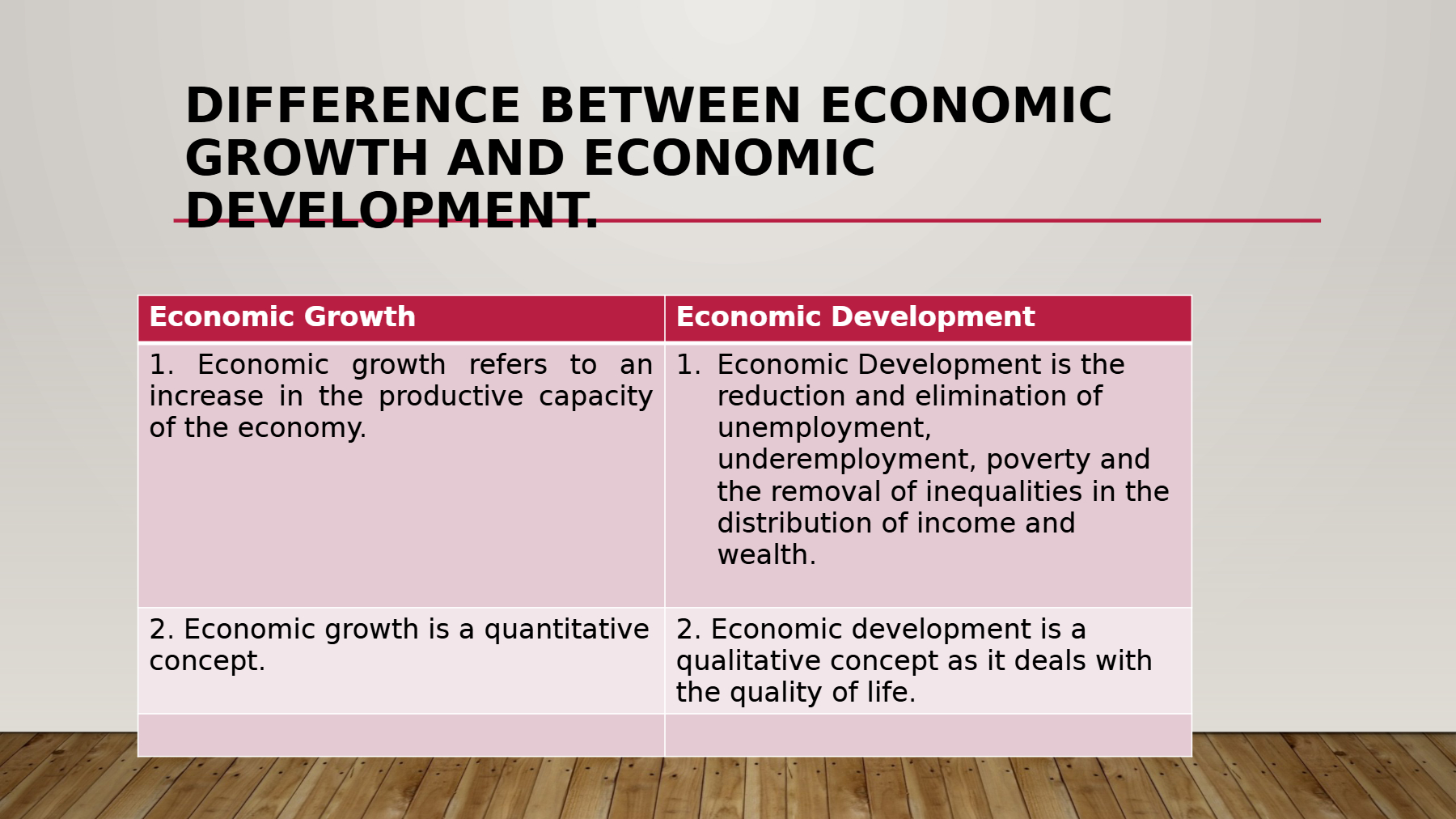 DIFFERENCE BETWEEN ECONOMIC GROWTH AND ECONOMIC DEVELOPMENT.

| Economic Growth | Economic Development |
|---|---|
| 1. Economic growth refers to an increase in the productive capacity of the economy. | 1. Economic Development is the reduction and elimination of unemployment, underemployment, poverty and the removal of inequalities in the distribution of income and wealth. |
| 2. Economic growth is a quantitative concept. | 2. Economic development is a qualitative concept as it deals with the quality of life. |
| | |